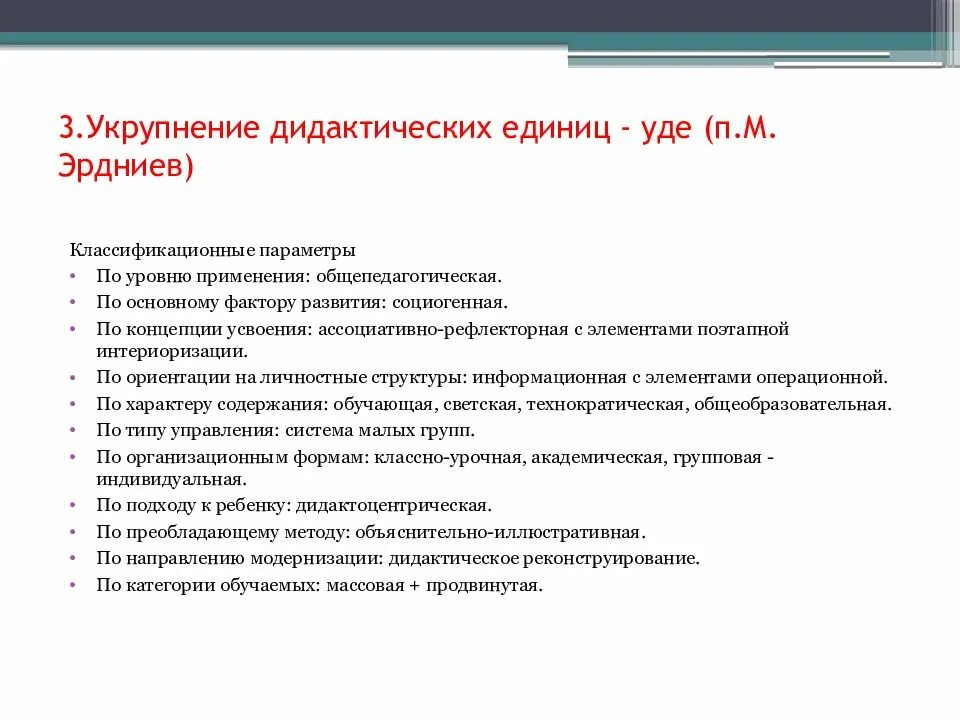 3.Укрупнение дидактических единиц - уде (п.М. Эрдниев)

Классификационные параметры
• По уровню применения: общепедагогическая.
• По основному фактору развития: социогенная.
• По концепции усвоения: ассоциативно-рефлекторная с элементами поэтапной интериоризации.
• По ориентации на личностные структуры: информационная с элементами операционной.
• По характеру содержания: обучающая, светская, технократическая, общеобразовательная.
• По типу управления: система малых групп.
• По организационным формам: классно-урочная, академическая, групповая - индивидуальная.
• По подходу к ребенку: дидактоцентрическая.
• По преобладающему методу: объяснительно-иллюстративная.
• По направлению модернизации: дидактическое реконструирование.
• По категории обучаемых: массовая + продвинутая.